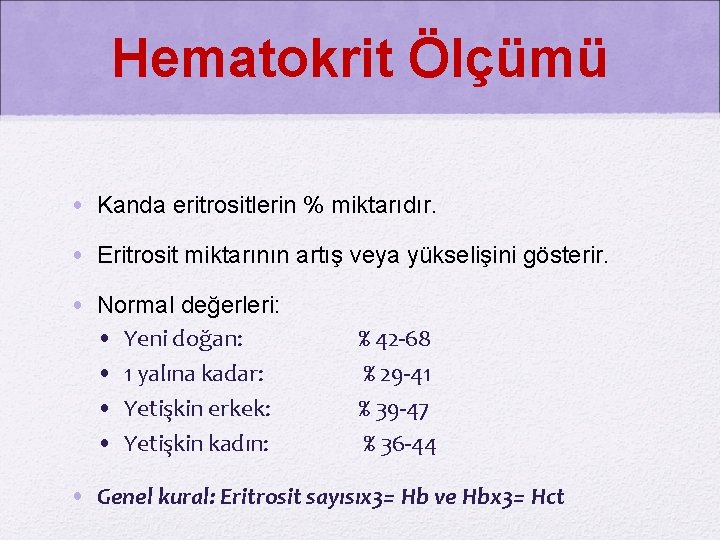 Hematokrit Ölçümü

• Kanda eritrositlerin % miktarıdır.

• Eritrosit miktarının artış veya yükselişini gösterir.

• Normal değerleri:
  • Yeni doğan: % 42-68
  • 1 yalına kadar: % 29-41
  • Yetişkin erkek: % 39-47
  • Yetişkin kadın: % 36-44

• Genel kural: Eritrosit sayısıx3= Hb ve Hbx3= Hct